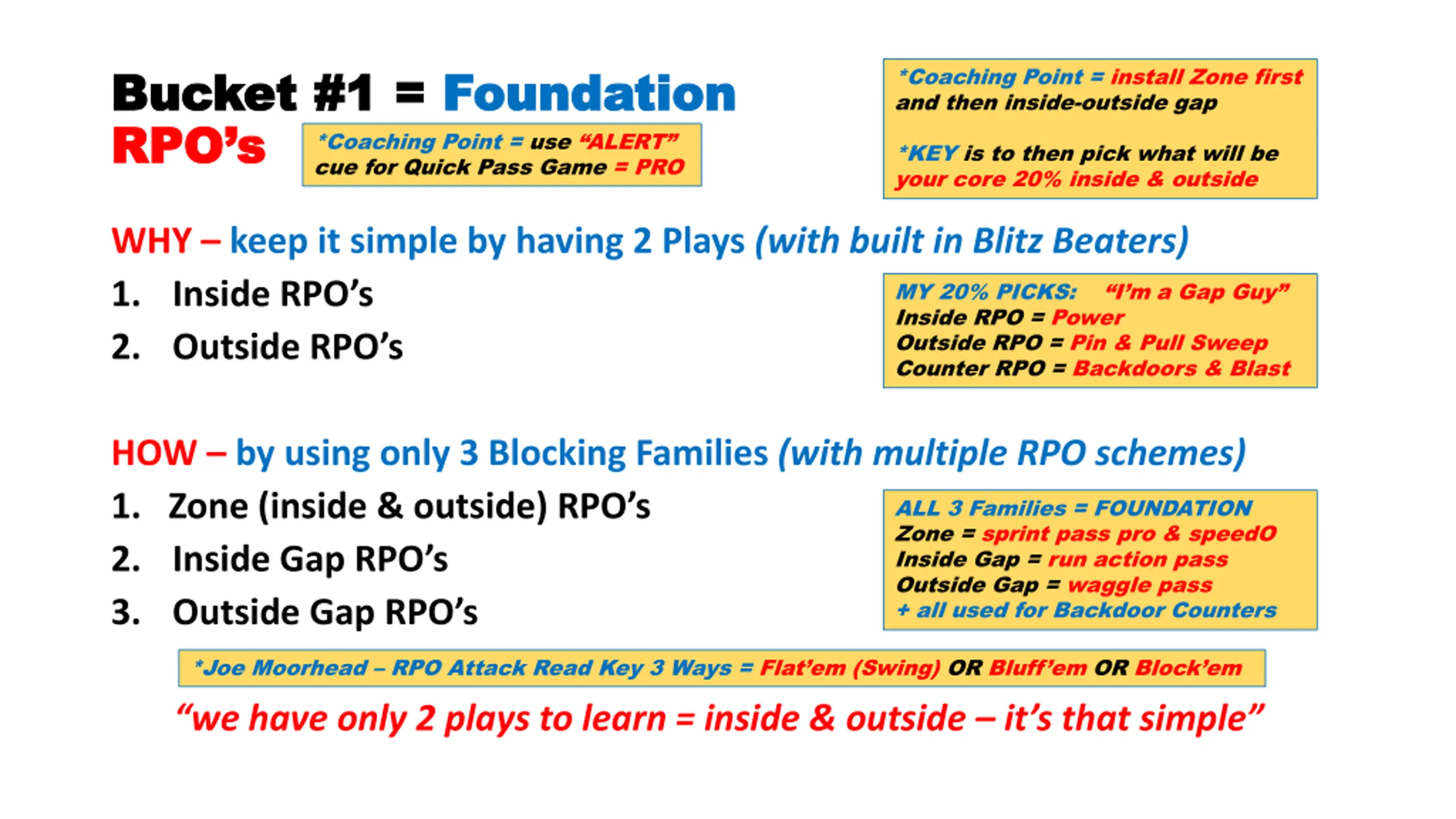 Bucket #1 = Foundation RPO's

*Coaching Point = use "ALERT" cue for Quick Pass Game = PRO

*Coaching Point = install Zone first and then inside-outside gap

*KEY is to then pick what will be your core 20% inside & outside

WHY – keep it simple by having 2 Plays (with built in Blitz Beaters)

1. Inside RPO's
2. Outside RPO's

MY 20% PICKS: "I'm a Gap Guy"
Inside RPO = Power
Outside RPO = Pin & Pull Sweep
Counter RPO = Backdoors & Blast

HOW – by using only 3 Blocking Families (with multiple RPO schemes)

1. Zone (inside & outside) RPO's
2. Inside Gap RPO's
3. Outside Gap RPO's

ALL 3 Families = FOUNDATION
Zone = sprint pass pro & speedO
Inside Gap = run action pass
Outside Gap = waggle pass
+ all used for Backdoor Counters

*Joe Moorhead – RPO Attack Read Key 3 Ways = Flat'em (Swing) OR Bluff'em OR Block'em

"we have only 2 plays to learn = inside & outside – it's that simple"